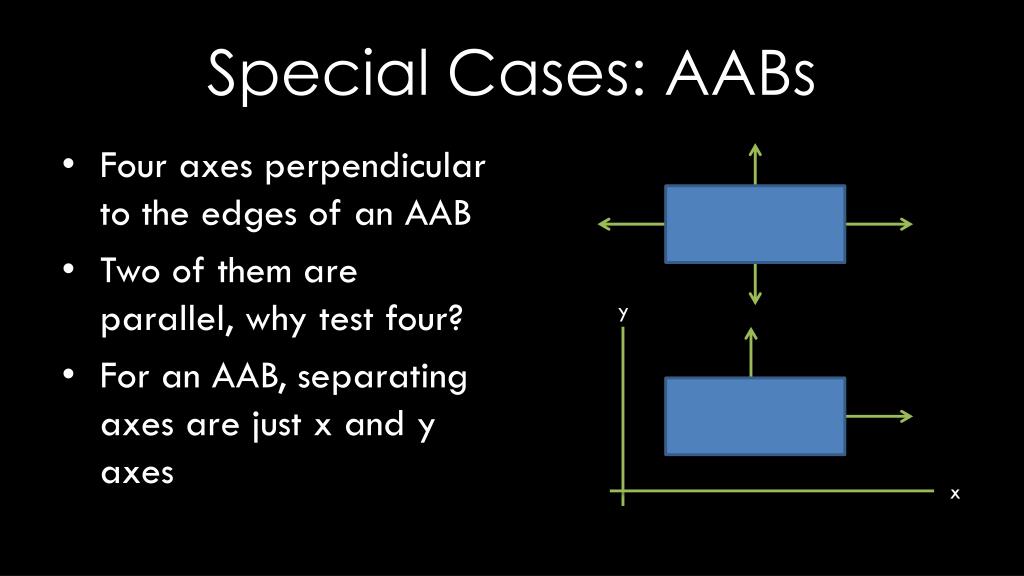 Special Cases: AABs

• Four axes perpendicular to the edges of an AAB

• Two of them are parallel, why test four?

• For an AAB, separating axes are just x and y axes

y

x